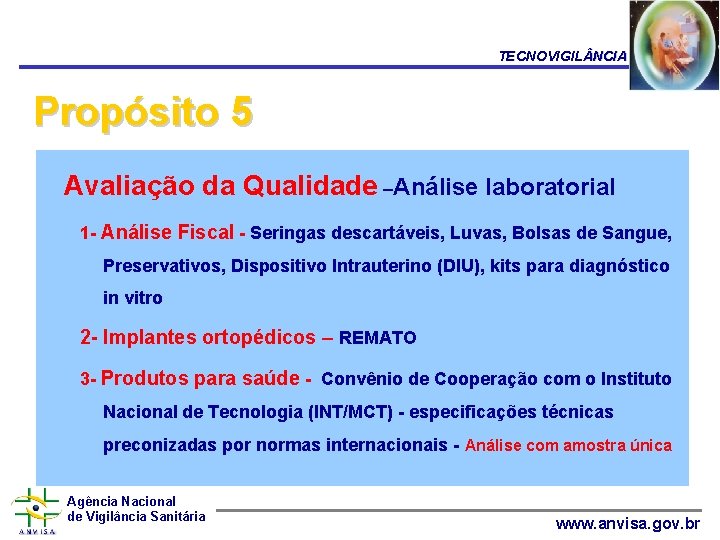 TECNOVIGILÂNCIA

Propósito 5

Avaliação da Qualidade –Análise laboratorial

1- Análise Fiscal - Seringas descartáveis, Luvas, Bolsas de Sangue, Preservativos, Dispositivo Intrauterino (DIU), kits para diagnóstico in vitro

2- Implantes ortopédicos – REMATO

3- Produtos para saúde - Convênio de Cooperação com o Instituto Nacional de Tecnologia (INT/MCT) - especificações técnicas preconizadas por normas internacionais - Análise com amostra única

ANVISA
Agência Nacional de Vigilância Sanitária

www.anvisa.gov.br